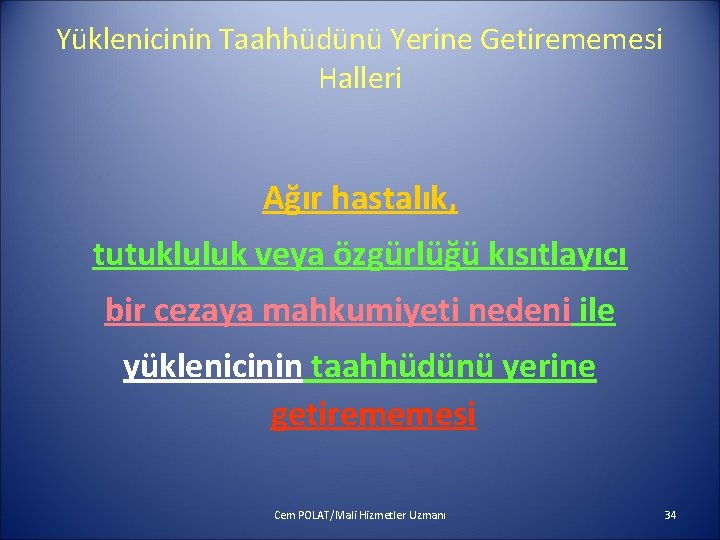 Yüklenicinin Taahhüdünü Yerine Getirememesi Halleri

Ağır hastalık,

tutukluluk veya özgürlüğü kısıtlayıcı

bir cezaya mahkumiyeti nedeni ile

yüklenicinin taahhüdünü yerine

getirememesi

Cem POLAT/Mali Hizmetler Uzmanı

34